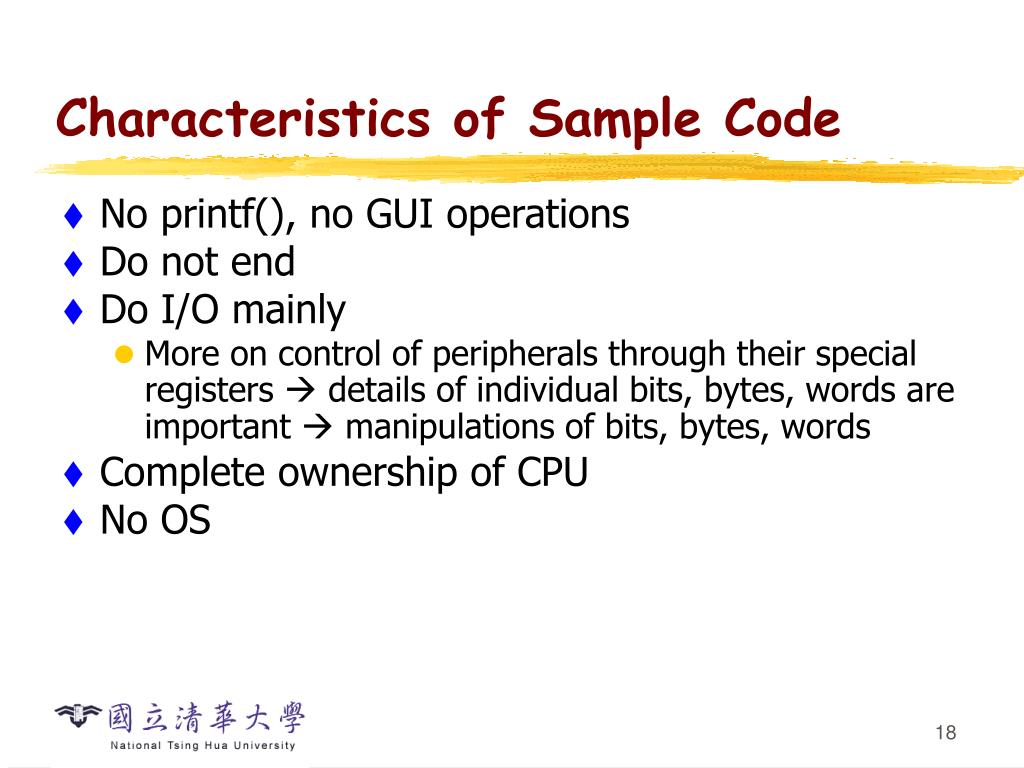 Characteristics of Sample Code

♦ No printf(), no GUI operations
♦ Do not end
♦ Do I/O mainly
  ● More on control of peripherals through their special registers → details of individual bits, bytes, words are important → manipulations of bits, bytes, words
♦ Complete ownership of CPU
♦ No OS

國立清華大學
National Tsing Hua University

18